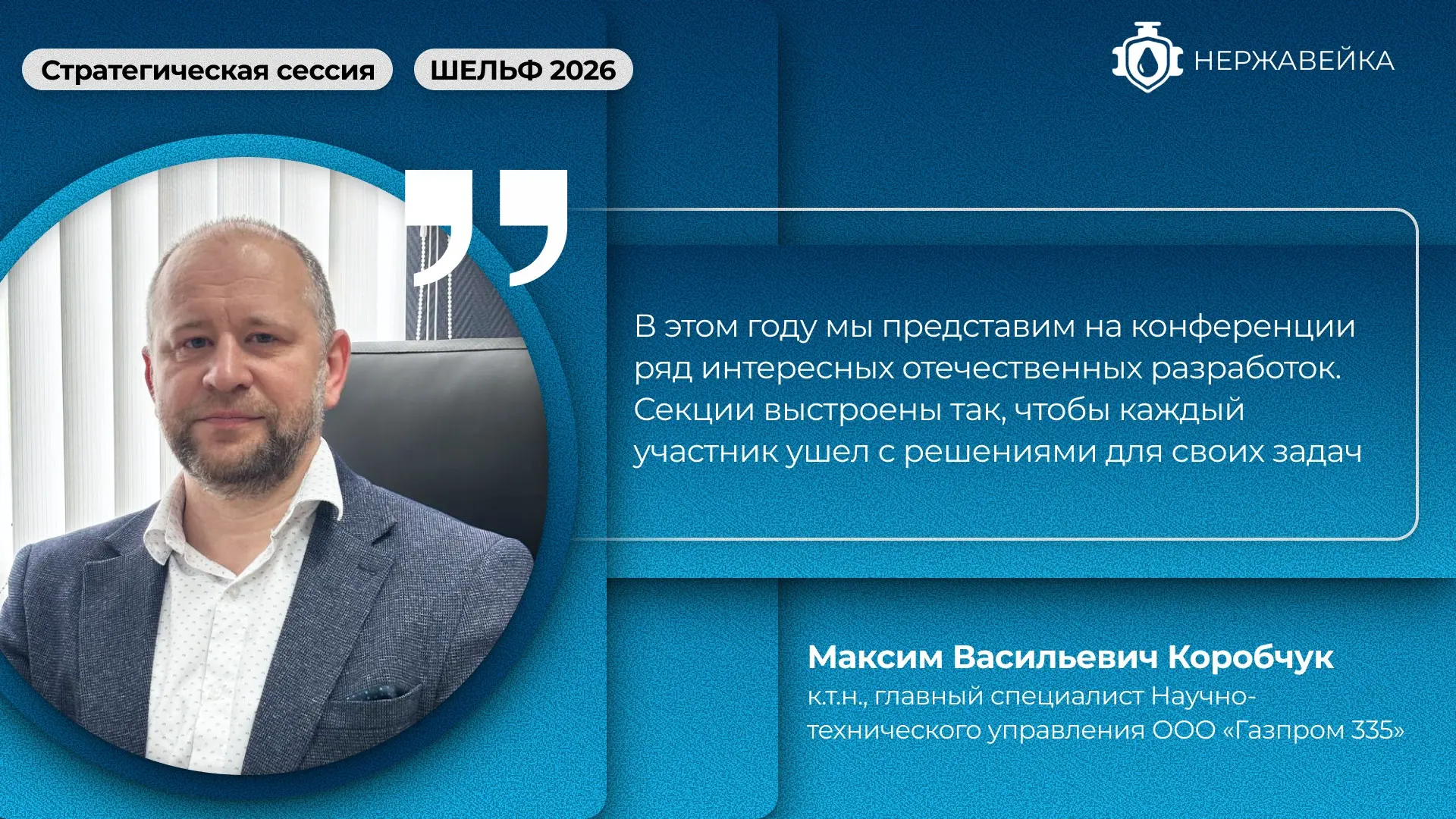 Стратегическая сессия

ШЕЛЬФ 2026

НЕРЖАВЕЙКА

В этом году мы представим на конференции ряд интересных отечественных разработок. Секции выстроены так, чтобы каждый участник ушел с решениями для своих задач

Максим Васильевич Коробчук

к.т.н., главный специалист Научно-технического управления ООО «Газпром 335»